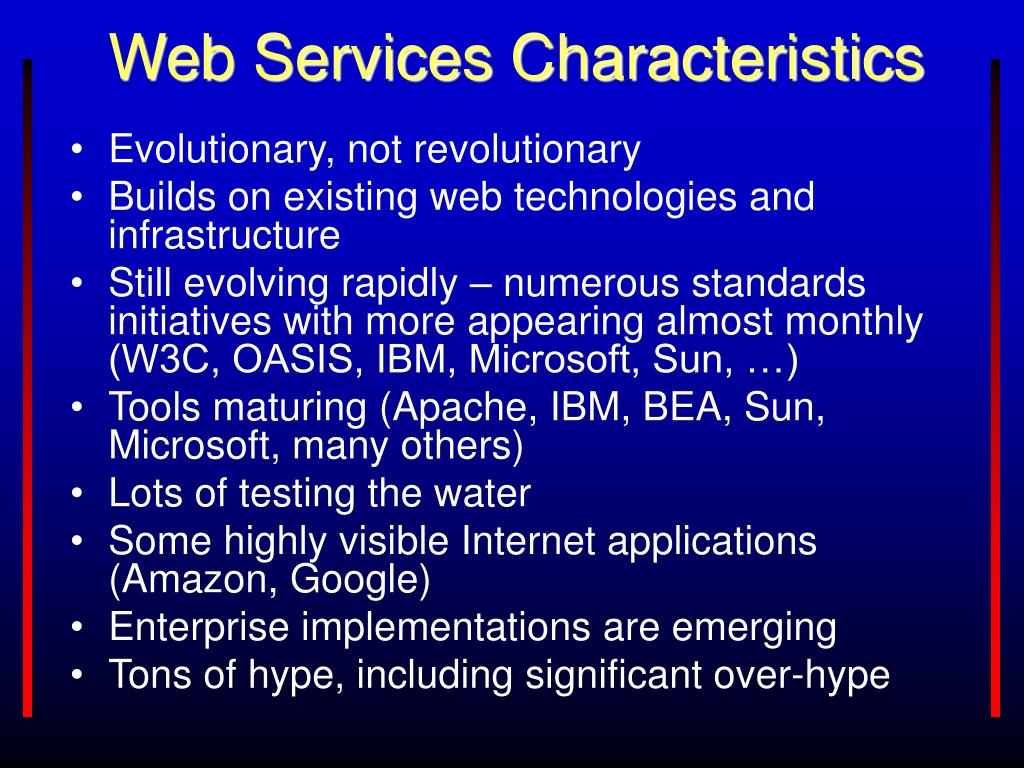 Web Services Characteristics

• Evolutionary, not revolutionary
• Builds on existing web technologies and infrastructure
• Still evolving rapidly – numerous standards initiatives with more appearing almost monthly (W3C, OASIS, IBM, Microsoft, Sun, …)
• Tools maturing (Apache, IBM, BEA, Sun, Microsoft, many others)
• Lots of testing the water
• Some highly visible Internet applications (Amazon, Google)
• Enterprise implementations are emerging
• Tons of hype, including significant over-hype